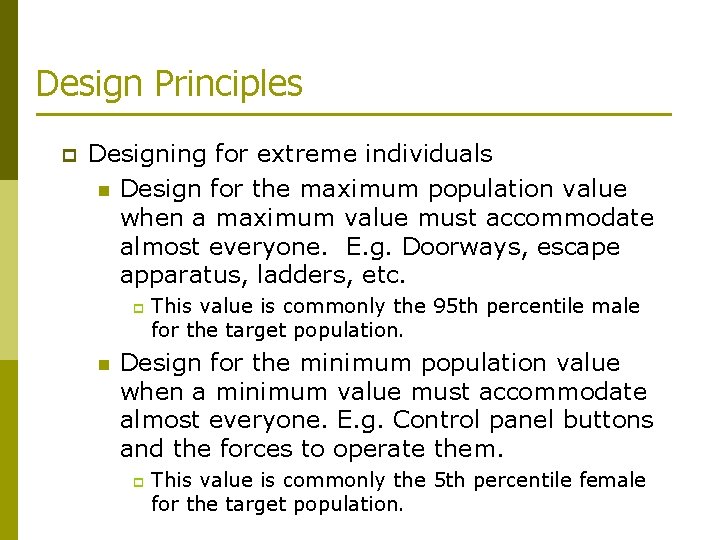 Design Principles

Designing for extreme individuals

Design for the maximum population value when a maximum value must accommodate almost everyone.  E.g. Doorways, escape apparatus, ladders, etc.

This value is commonly the 95th percentile male for the target population.

Design for the minimum population value when a minimum value must accommodate almost everyone. E.g. Control panel buttons and the forces to operate them.

This value is commonly the 5th percentile female for the target population.